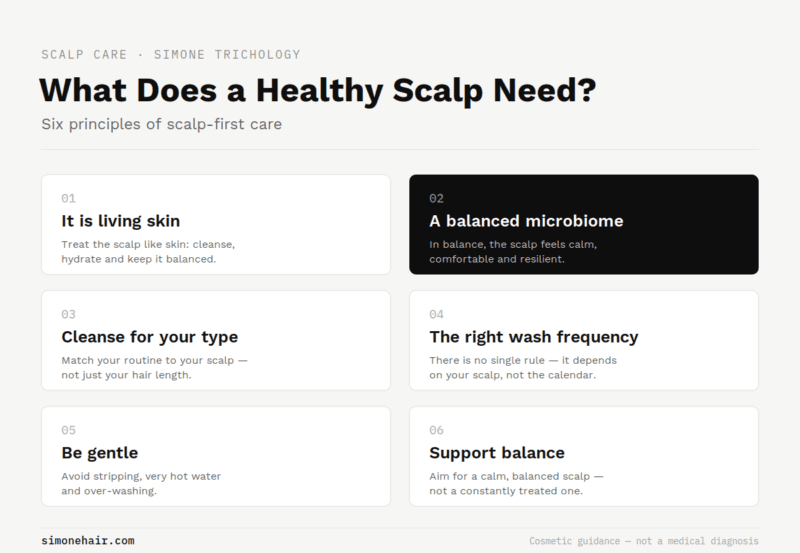 SCALP CARE · SIMONE TRICHOLOGY

What Does a Healthy Scalp Need?

Six principles of scalp-first care

01
It is living skin
Treat the scalp like skin: cleanse, hydrate and keep it balanced.

02
A balanced microbiome
In balance, the scalp feels calm, comfortable and resilient.

03
Cleanse for your type
Match your routine to your scalp — not just your hair length.

04
The right wash frequency
There is no single rule — it depends on your scalp, not the calendar.

05
Be gentle
Avoid stripping, very hot water and over-washing.

06
Support balance
Aim for a calm, balanced scalp — not a constantly treated one.

simonehair.com

Cosmetic guidance — not a medical diagnosis